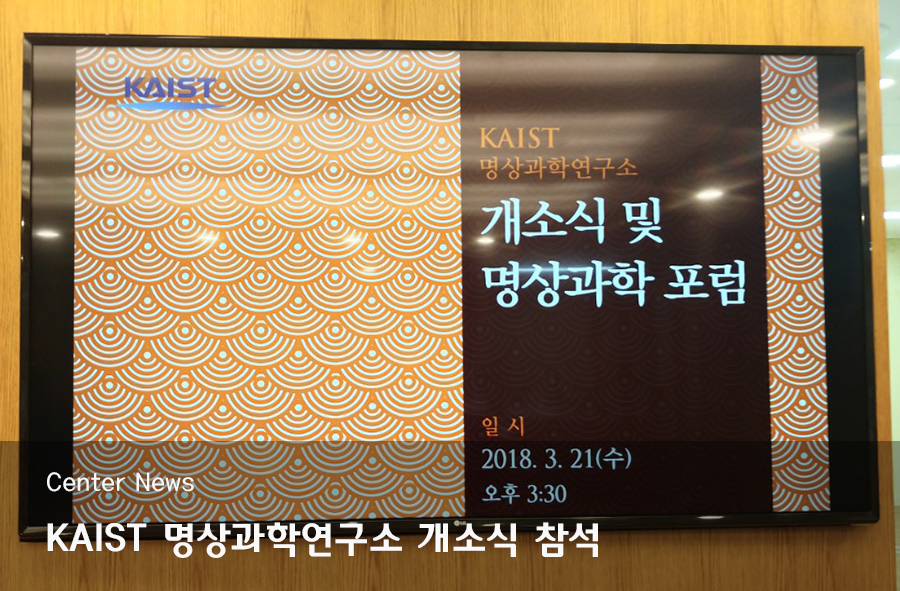 KAIST

KAIST
명상과학연구소

개소식 및
명상과학 포럼

일 시
2018. 3. 21(수)
오후 3:30

Center News

KAIST 명상과학연구소 개소식 참석